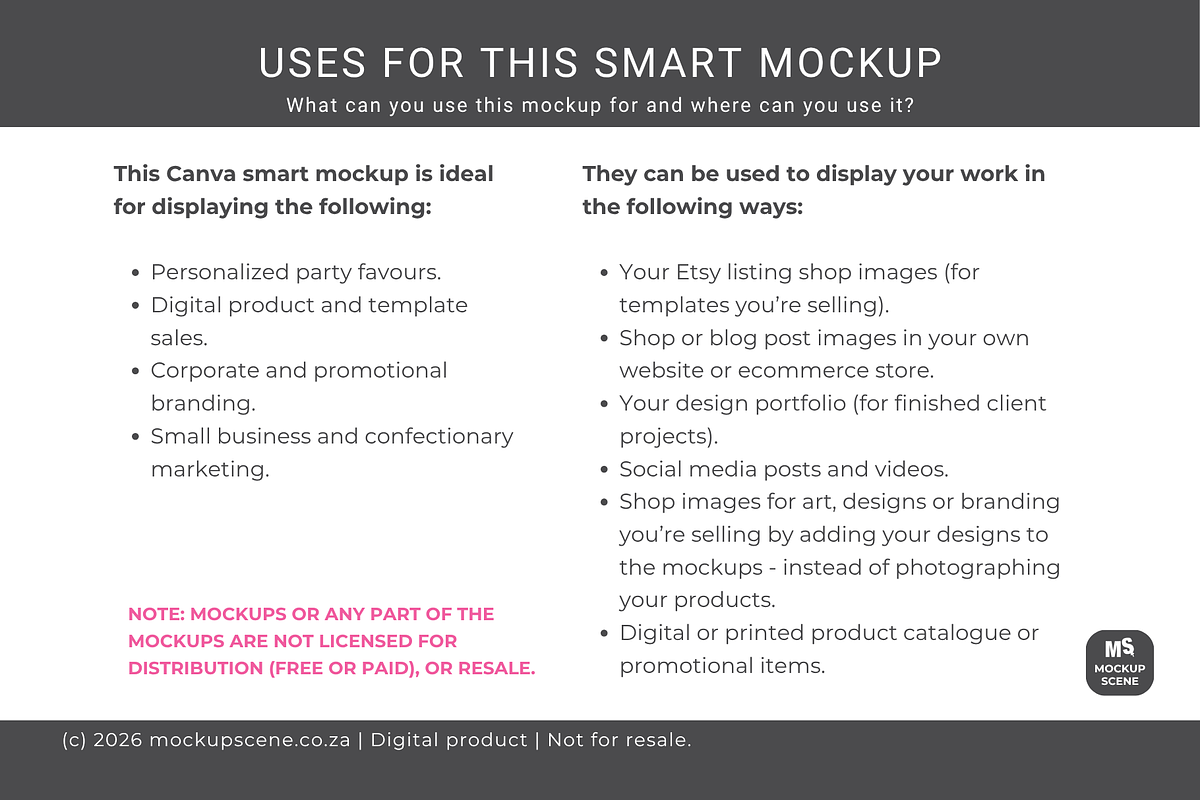 USES FOR THIS SMART MOCKUP

What can you use this mockup for and where can you use it?

This Canva smart mockup is ideal for displaying the following:

- Personalized party favours.
- Digital product and template sales.
- Corporate and promotional branding.
- Small business and confectionary marketing.

NOTE: MOCKUPS OR ANY PART OF THE MOCKUPS ARE NOT LICENSED FOR DISTRIBUTION (FREE OR PAID), OR RESALE.

They can be used to display your work in the following ways:

- Your Etsy listing shop images (for templates you're selling).
- Shop or blog post images in your own website or ecommerce store.
- Your design portfolio (for finished client projects).
- Social media posts and videos.
- Shop images for art, designs or branding you're selling by adding your designs to the mockups - instead of photographing your products.
- Digital or printed product catalogue or promotional items.

MS MOCKUP SCENE

(c) 2026 mockupscene.co.za | Digital product | Not for resale.